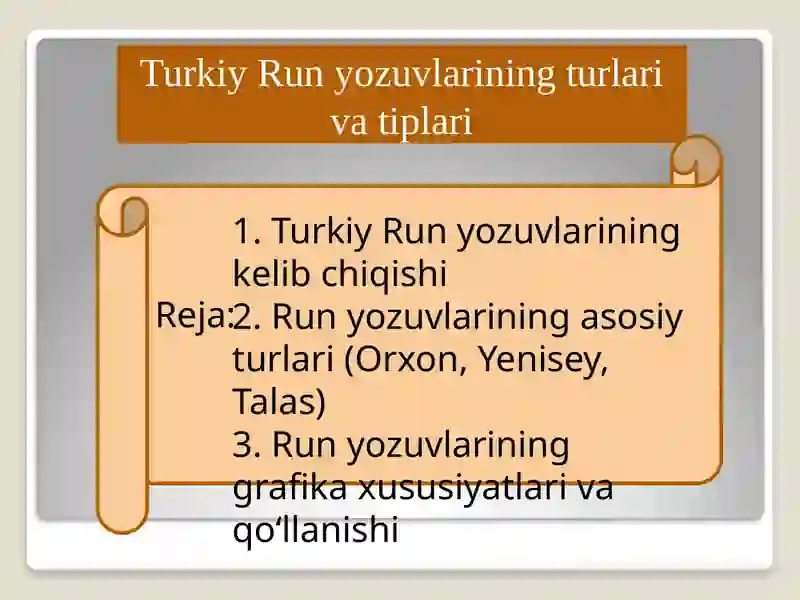 Turkiy Run yozuvlarining turlari va tiplari

Reja:

1. Turkiy Run yozuvlarining kelib chiqishi
2. Run yozuvlarining asosiy turlari (Orxon, Yenisey, Talas)
3. Run yozuvlarining grafika xususiyatlari va qo‘llanishi